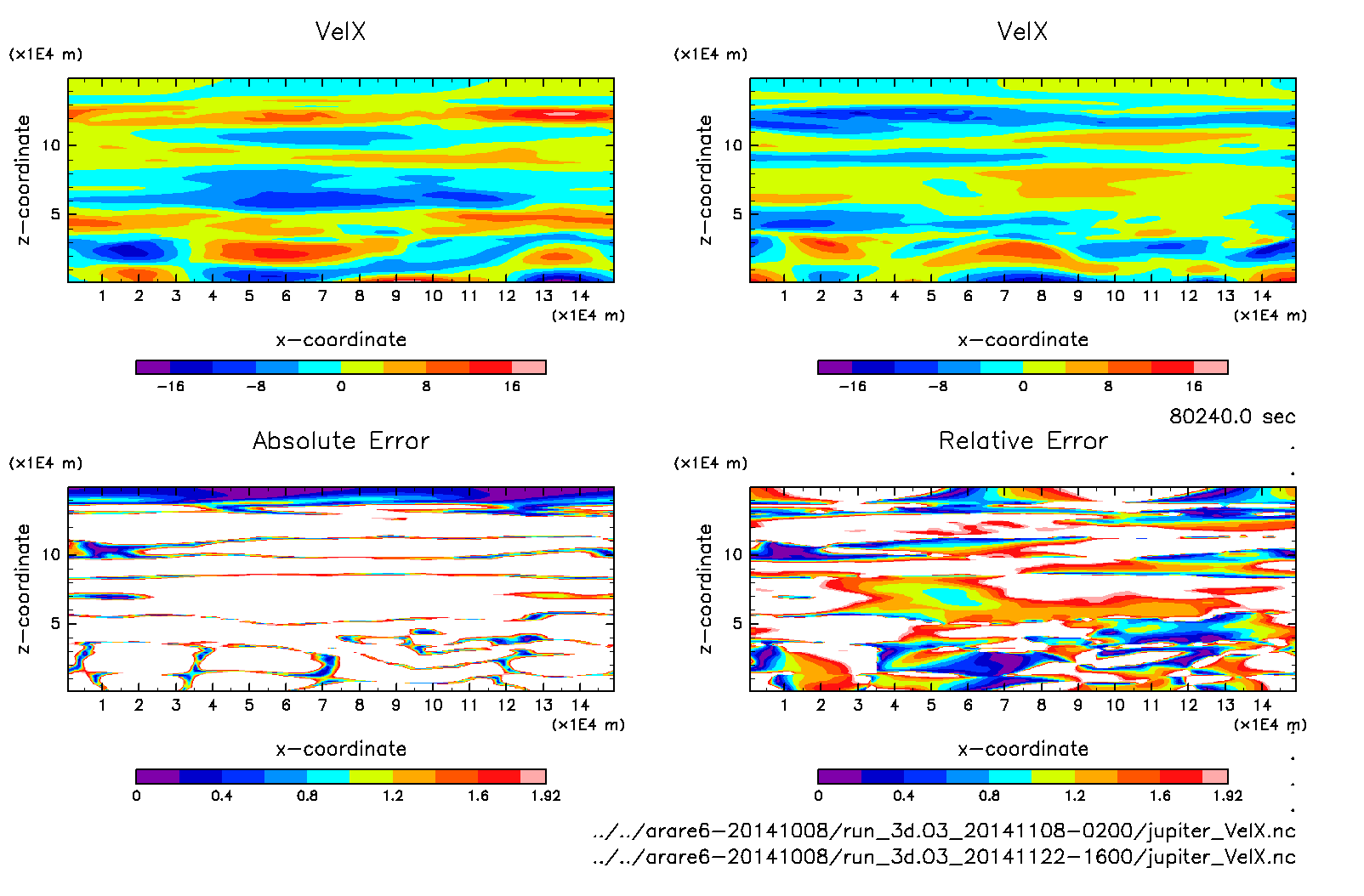 VelX

(x1E4 m)

z-coordinate

10

5

1 2 3 4 5 6 7 8 9 10 11 12 13 14

(x1E4 m)

x-coordinate

-16 -8 0 8 16

VelX

(x1E4 m)

z-coordinate

10

5

1 2 3 4 5 6 7 8 9 10 11 12 13 14

(x1E4 m)

x-coordinate

-16 -8 0 8 16

80240.0 sec

Absolute Error

(x1E4 m)

z-coordinate

10

5

1 2 3 4 5 6 7 8 9 10 11 12 13 14

(x1E4 m)

x-coordinate

0 0.4 0.8 1.2 1.6 1.92

Relative Error

(x1E4 m)

z-coordinate

10

5

1 2 3 4 5 6 7 8 9 10 11 12 13 14

(x1E4 m)

x-coordinate

0 0.4 0.8 1.2 1.6 1.92

../../arare6-20141008/run_3d.03_20141108-0200/jupiter_VelX.nc
../../arare6-20141008/run_3d.03_20141122-1600/jupiter_VelX.nc